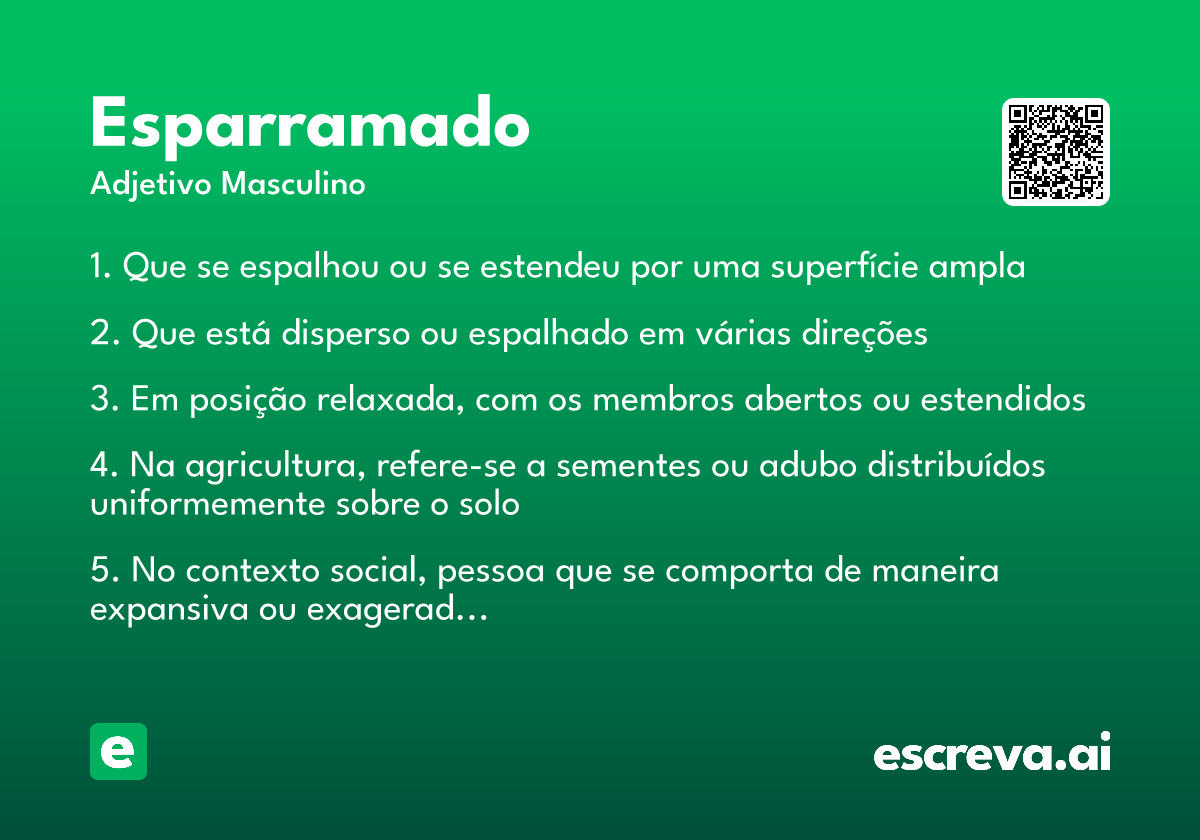 Esparramado
Adjetivo Masculino

1. Que se espalhou ou se estendeu por uma superfície ampla

2. Que está disperso ou espalhado em várias direções

3. Em posição relaxada, com os membros abertos ou estendidos

4. Na agricultura, refere-se a sementes ou adubo distribuídos uniformemente sobre o solo

5. No contexto social, pessoa que se comporta de maneira expansiva ou exagerad...

e

escreva.ai